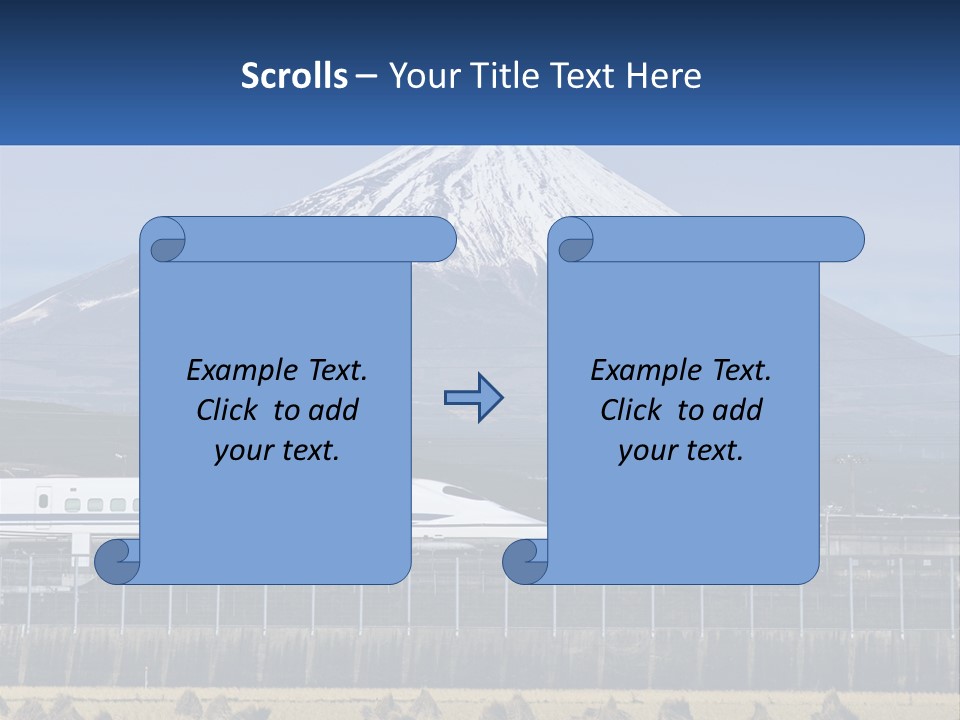 Scrolls – Your Title Text Here

Example Text. Click to add your text.

Example Text. Click to add your text.